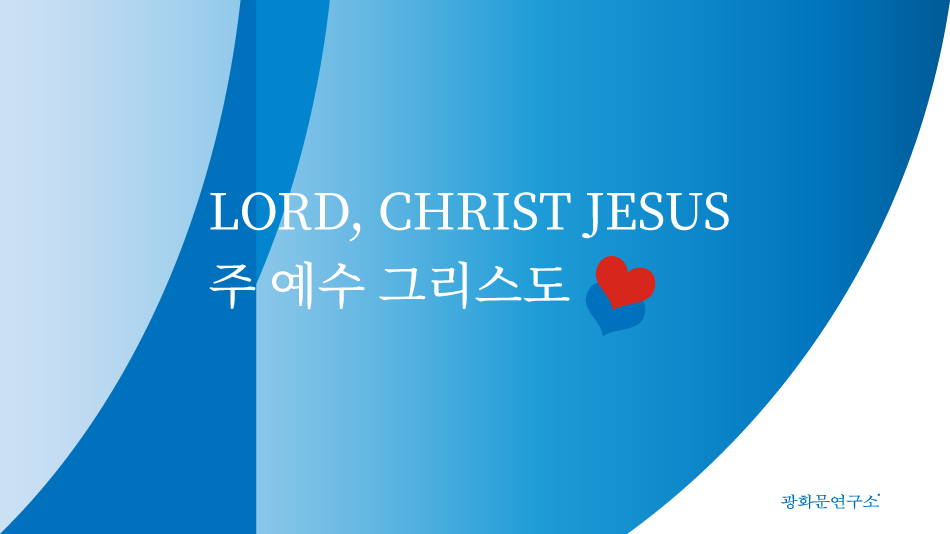 LORD, CHRIST JESUS
주 예수 그리스도

광화문연구소